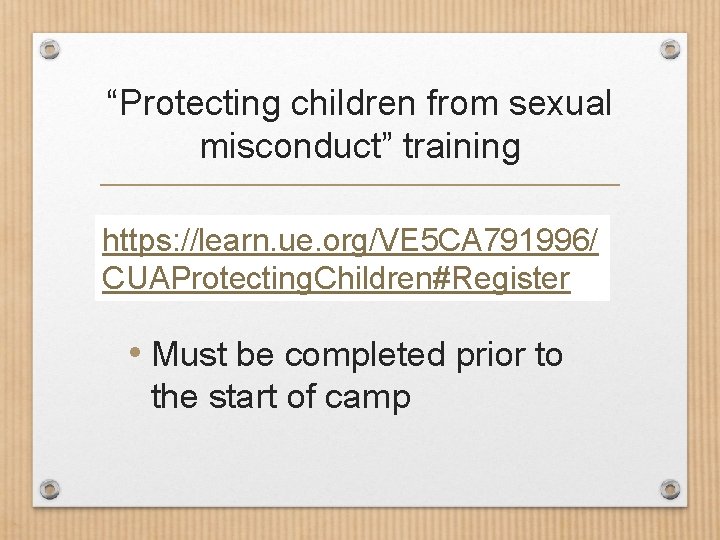 “Protecting children from sexual misconduct” training

https://learn.ue.org/VE5CA791996/CUAProtectingChildren#Register

• Must be completed prior to the start of camp